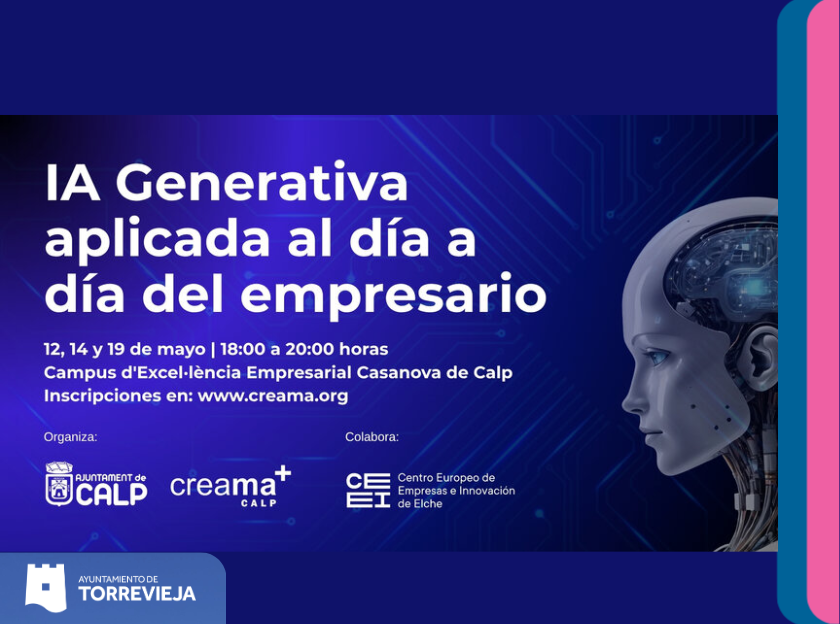 IA Generativa aplicada al día a día del empresario

12, 14 y 19 de mayo | 18:00 a 20:00 horas
Campus d'Excel·lència Empresarial Casanova de Calp
Inscripciones en: www.creama.org

Organiza:

AJUNTAMENT de CALP

creama+ CALP

Colabora:

CEEI Centro Europeo de Empresas e Innovación de Elche

AYUNTAMIENTO DE TORREVIEJA